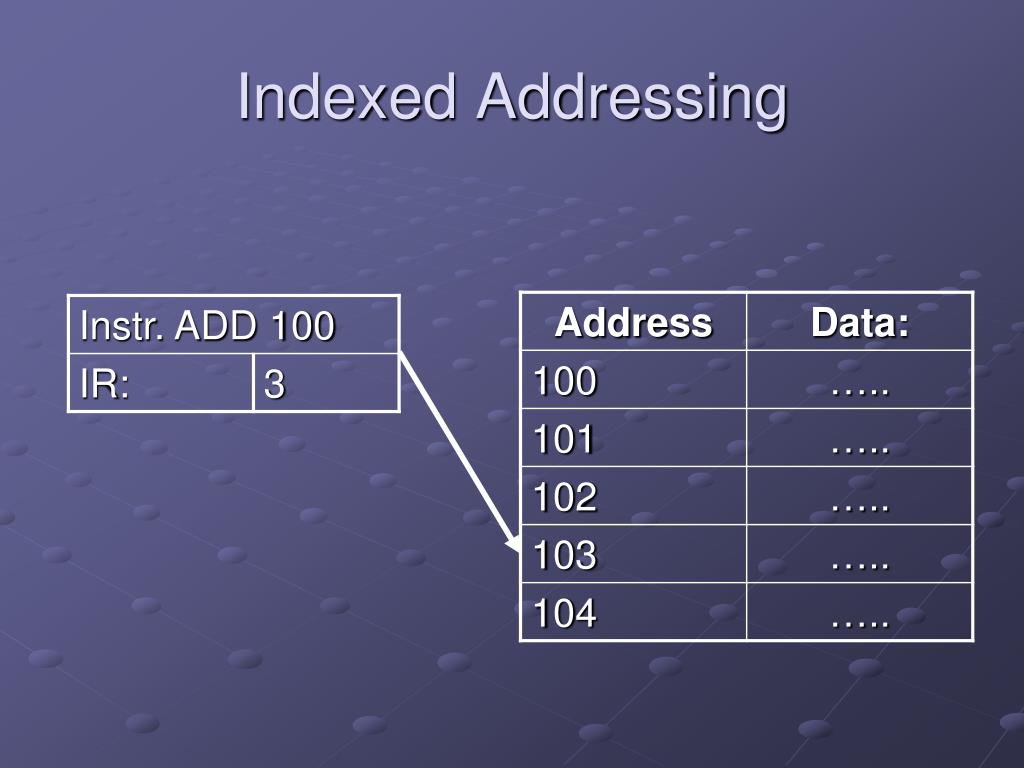 Indexed Addressing

| Instr. ADD 100 | |
|---|---|
| IR: | 3 |

| Address | Data: |
|---|---|
| 100 | ….. |
| 101 | ….. |
| 102 | ….. |
| 103 | ….. |
| 104 | ….. |